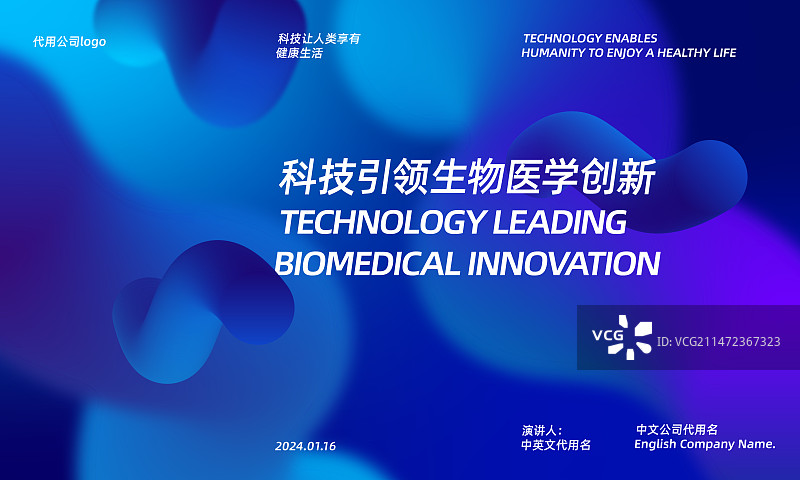 代用公司logo

科技让人类享有
健康生活

TECHNOLOGY ENABLES
HUMANITY TO ENJOY A HEALTHY LIFE

科技引领生物医学创新
TECHNOLOGY LEADING
BIOMEDICAL INNOVATION

VCG ID: VCG211472367323

2024.01.16

演讲人：
中英文代用名

中文公司代用名
English Company Name.